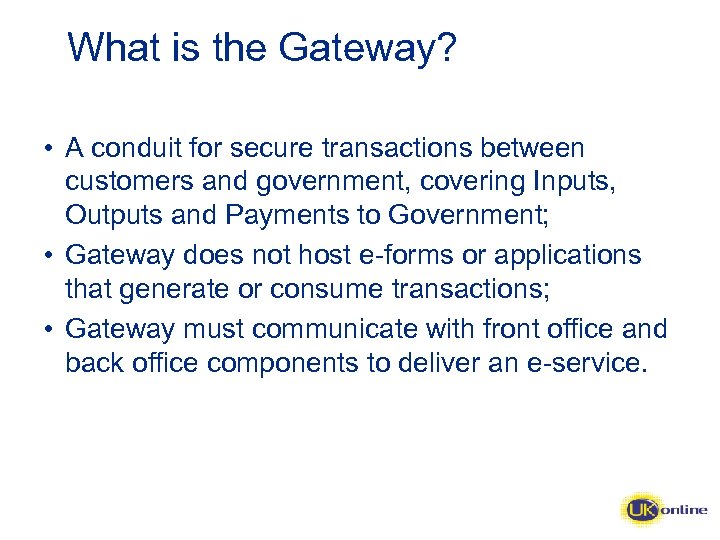 What is the Gateway?

• A conduit for secure transactions between customers and government, covering Inputs, Outputs and Payments to Government;

• Gateway does not host e-forms or applications that generate or consume transactions;

• Gateway must communicate with front office and back office components to deliver an e-service.

UK online